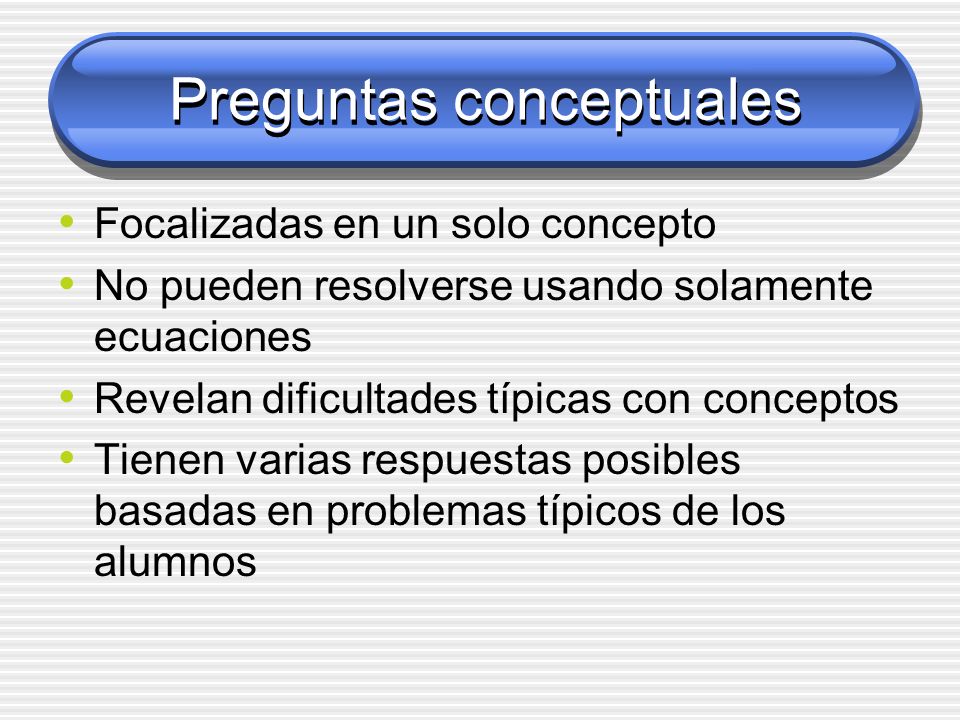 Preguntas conceptuales

• Focalizadas en un solo concepto
• No pueden resolverse usando solamente ecuaciones
• Revelan dificultades típicas con conceptos
• Tienen varias respuestas posibles basadas en problemas típicos de los alumnos